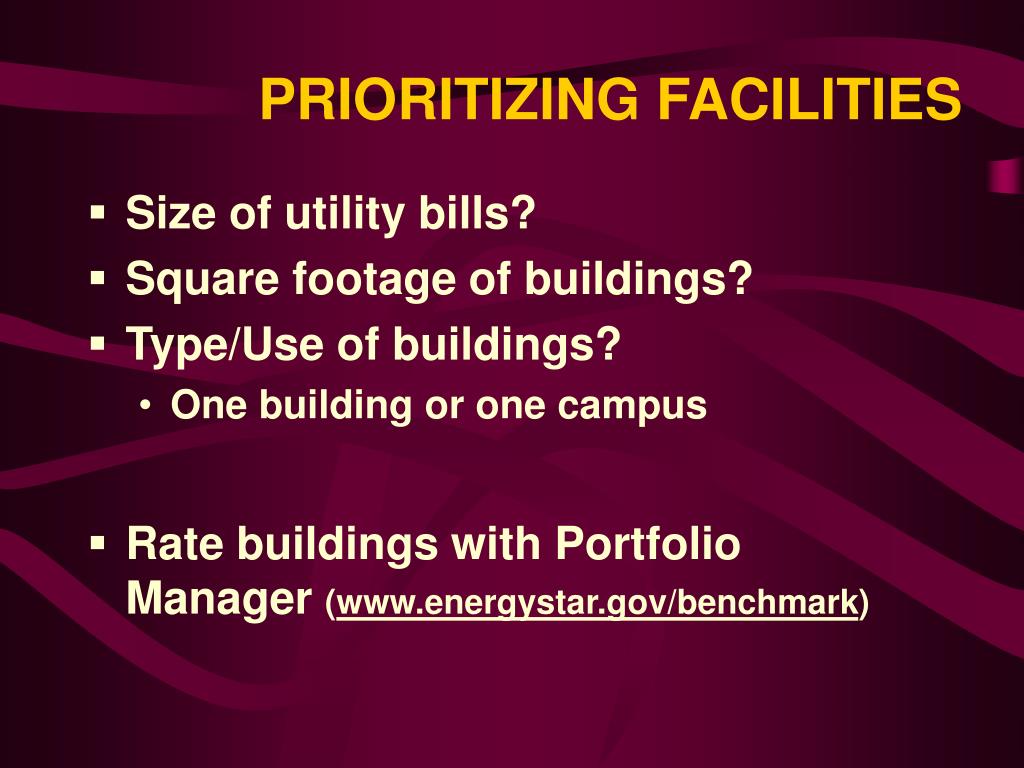 PRIORITIZING FACILITIES

▪ Size of utility bills?
▪ Square footage of buildings?
▪ Type/Use of buildings?
• One building or one campus

▪ Rate buildings with Portfolio Manager (www.energystar.gov/benchmark)